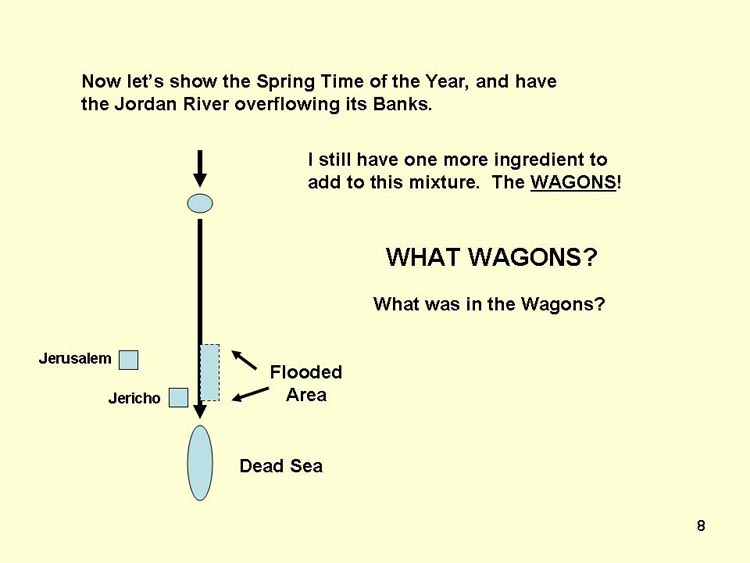 Now let's show the Spring Time of the Year, and have the Jordan River overflowing its Banks.

I still have one more ingredient to add to this mixture. The WAGONS!

WHAT WAGONS?

What was in the Wagons?

Jerusalem

Jericho

Flooded Area

Dead Sea

8